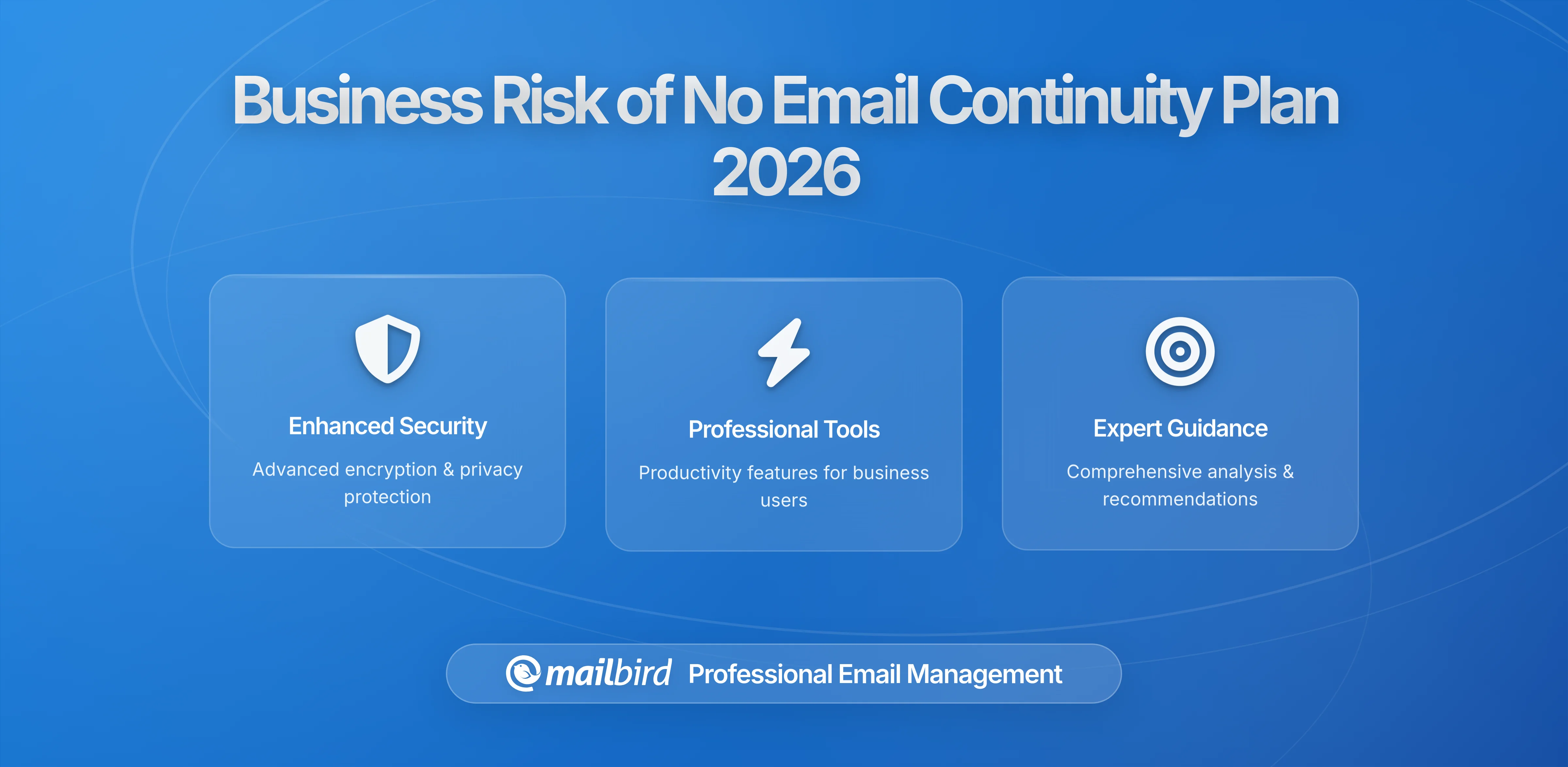 Business Risk of No Email Continuity Plan 2026

Enhanced Security

Advanced encryption & privacy protection

Professional Tools

Productivity features for business users

Expert Guidance

Comprehensive analysis & recommendations

mailbird Professional Email Management